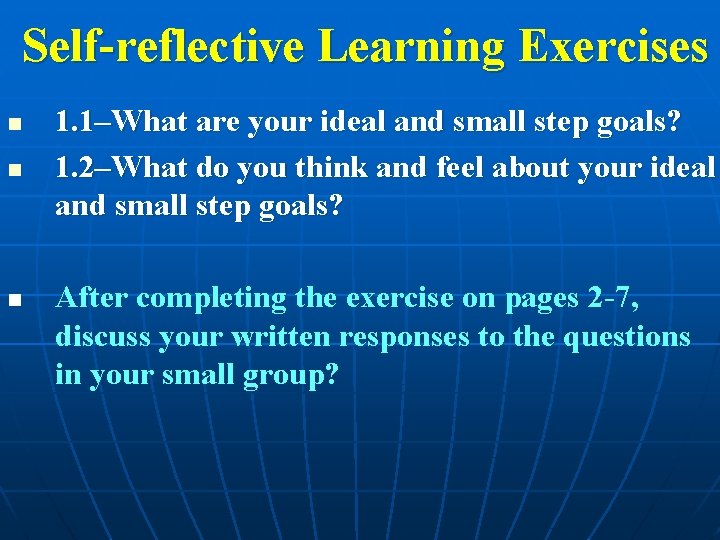 Self-reflective Learning Exercises

- 1.1–What are your ideal and small step goals?
- 1.2–What do you think and feel about your ideal and small step goals?

- After completing the exercise on pages 2-7, discuss your written responses to the questions in your small group?